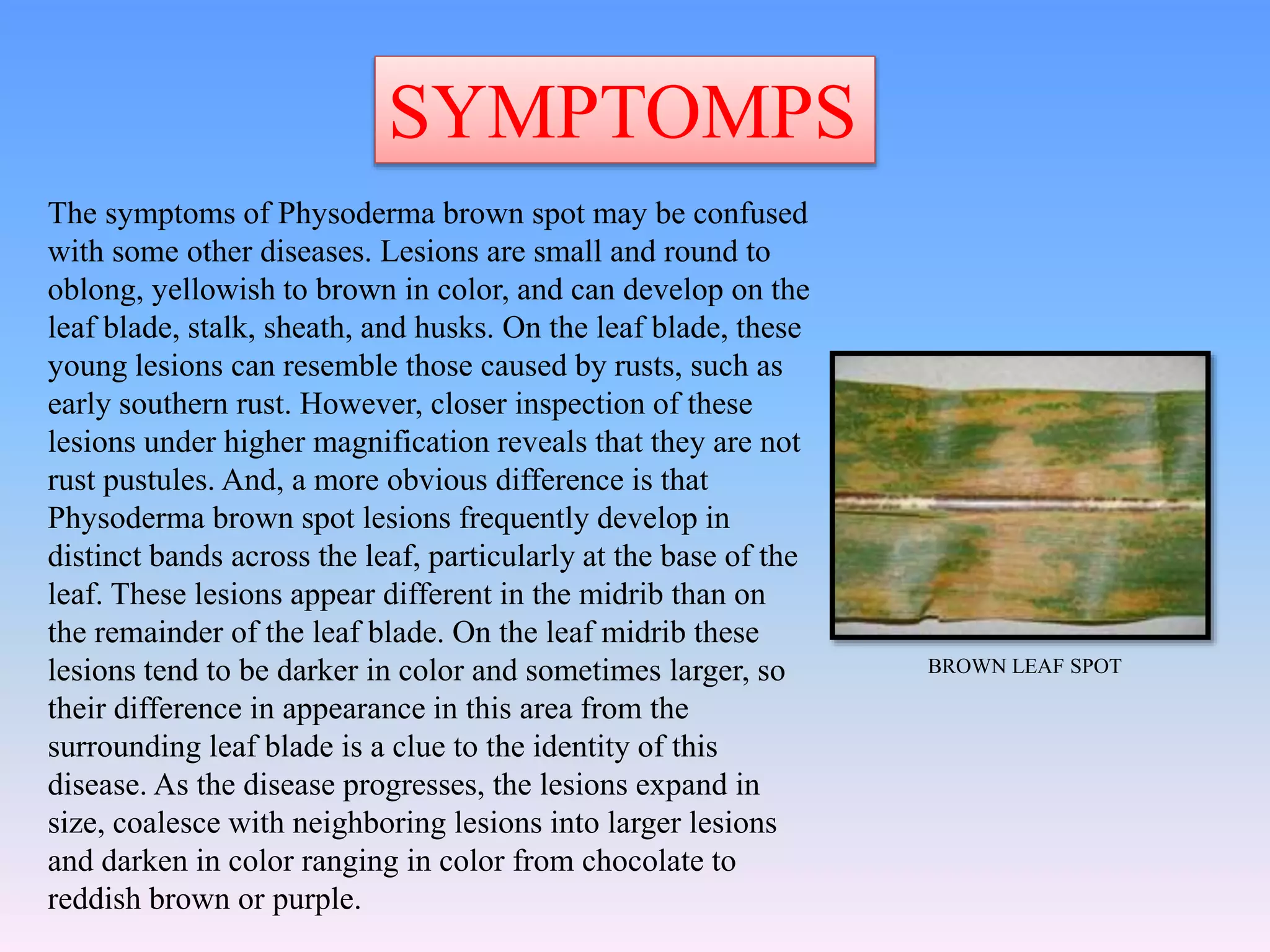 SYMPTOMPS

The symptoms of Physoderma brown spot may be confused with some other diseases. Lesions are small and round to oblong, yellowish to brown in color, and can develop on the leaf blade, stalk, sheath, and husks. On the leaf blade, these young lesions can resemble those caused by rusts, such as early southern rust. However, closer inspection of these lesions under higher magnification reveals that they are not rust pustules. And, a more obvious difference is that Physoderma brown spot lesions frequently develop in distinct bands across the leaf, particularly at the base of the leaf. These lesions appear different in the midrib than on the remainder of the leaf blade. On the leaf midrib these lesions tend to be darker in color and sometimes larger, so their difference in appearance in this area from the surrounding leaf blade is a clue to the identity of this disease. As the disease progresses, the lesions expand in size, coalesce with neighboring lesions into larger lesions and darken in color ranging in color from chocolate to reddish brown or purple.

BROWN LEAF SPOT